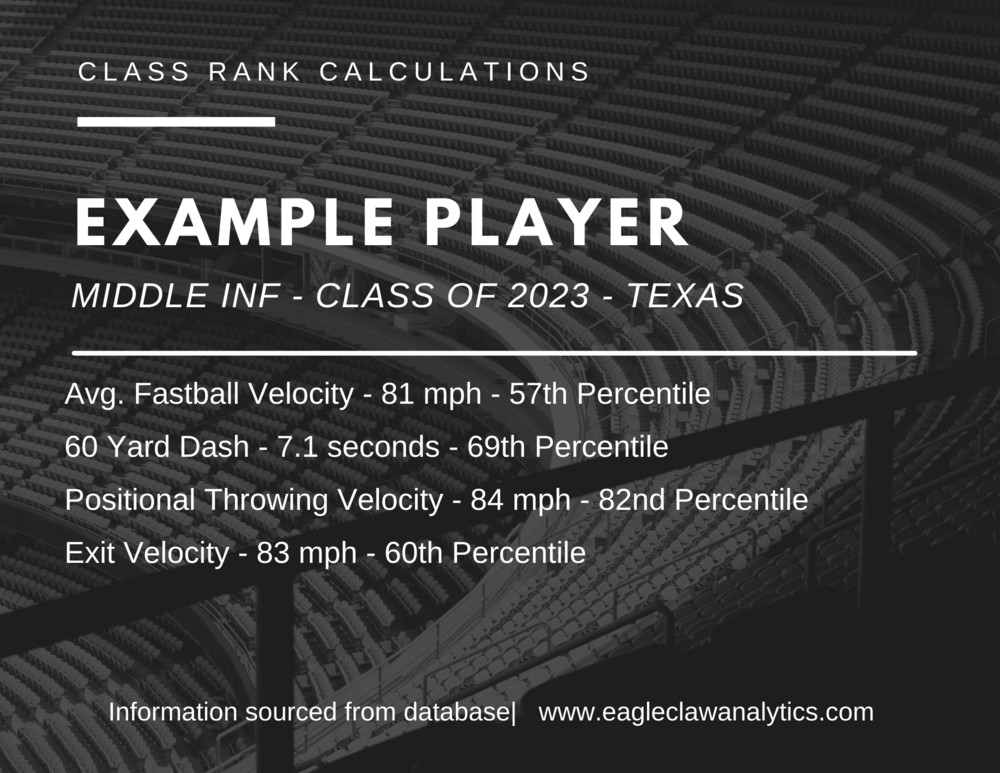 CLASS RANK CALCULATIONS

EXAMPLE PLAYER

MIDDLE INF - CLASS OF 2023 - TEXAS

Avg. Fastball Velocity - 81 mph - 57th Percentile

60 Yard Dash - 7.1 seconds - 69th Percentile

Positional Throwing Velocity - 84 mph - 82nd Percentile

Exit Velocity - 83 mph - 60th Percentile

Information sourced from database| www.eagleclawanalytics.com